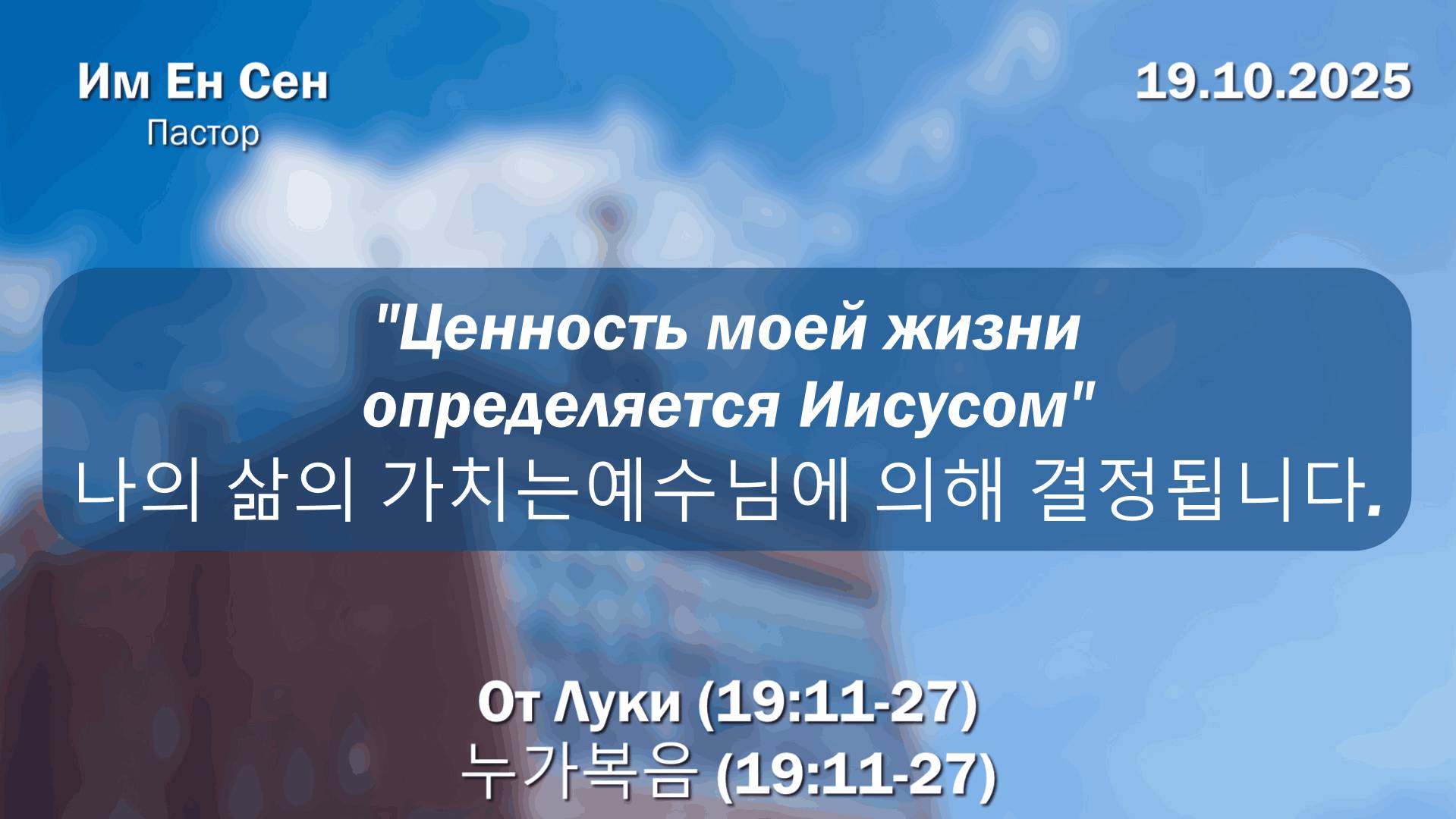 Им Ен Сен
Пастор

19.10.2025

"Ценность моей жизни определяется Иисусом"
나의 삶의 가치는예수님에 의해 결정됩니다.

От Луки (19:11-27)
누가복음 (19:11-27)